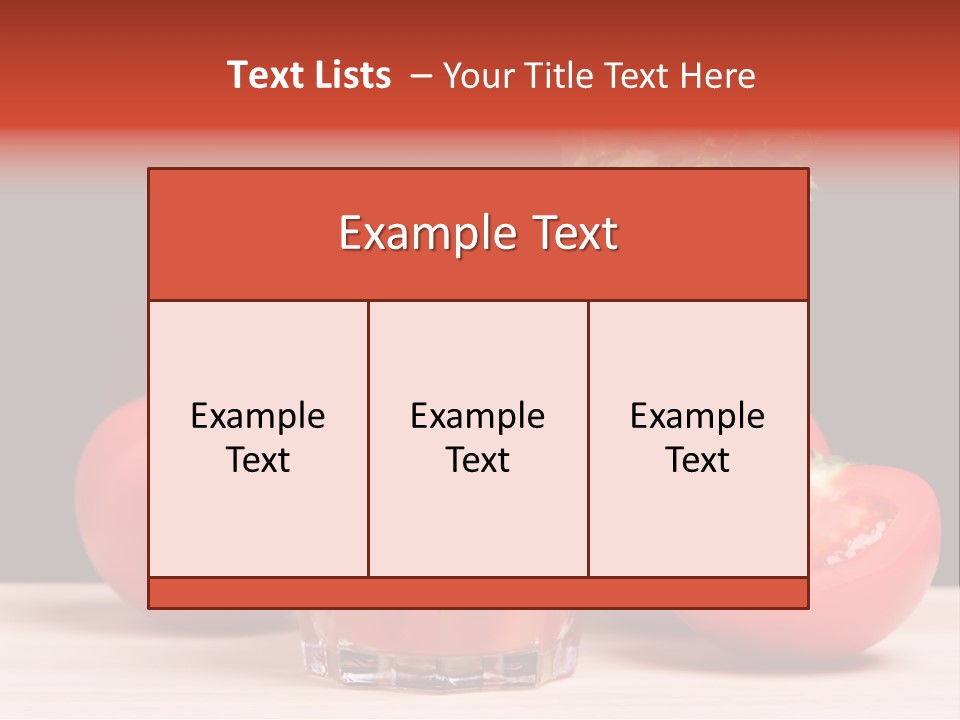 Text Lists – Your Title Text Here

Example Text

Example Text

Example Text

Example Text